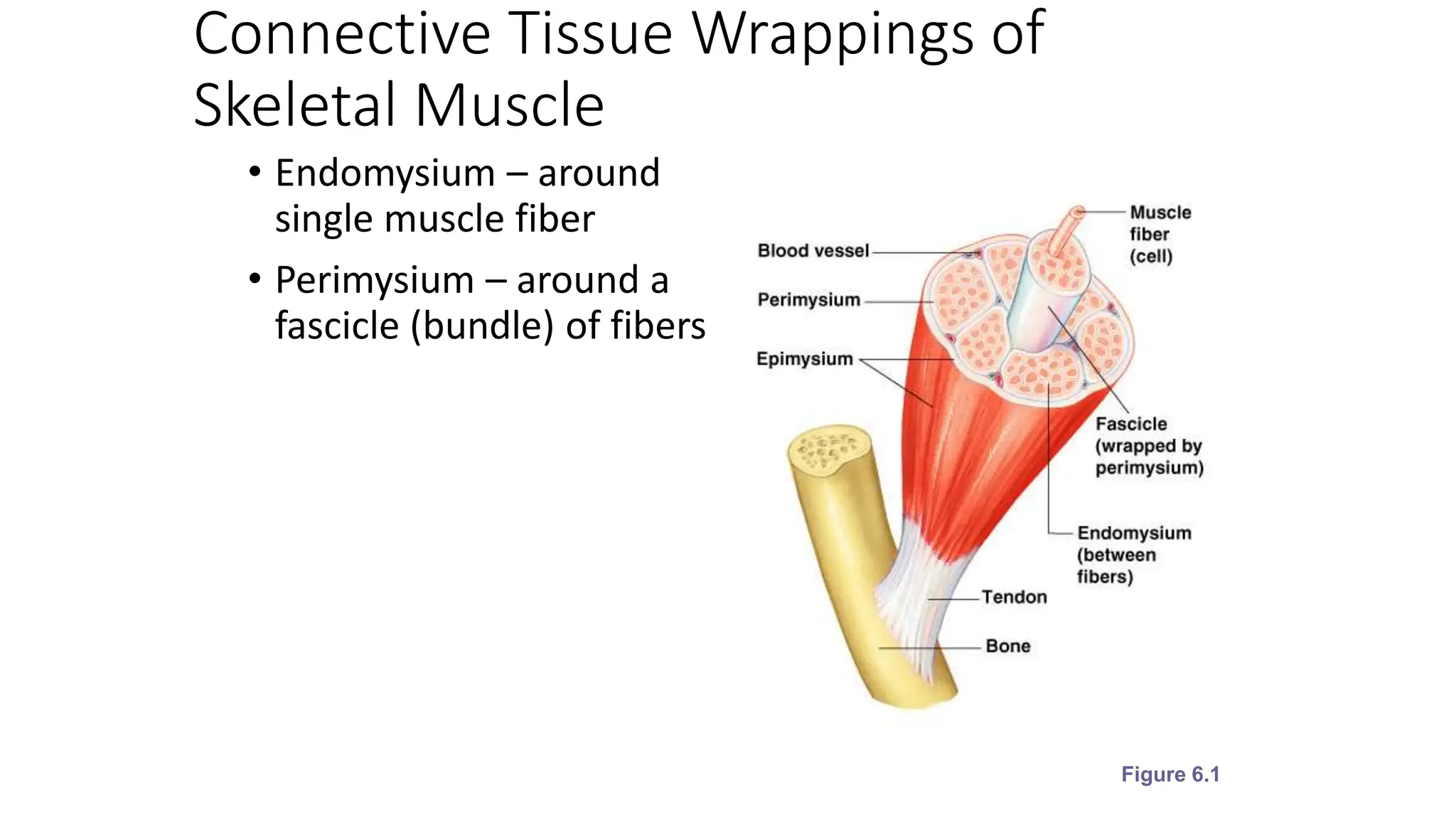 Connective Tissue Wrappings of Skeletal Muscle

• Endomysium – around single muscle fiber

• Perimysium – around a fascicle (bundle) of fibers

Blood vessel
Perimysium
Epimysium
Muscle fiber (cell)
Fascicle (wrapped by perimysium)
Endomysium (between fibers)
Tendon
Bone

Figure 6.1